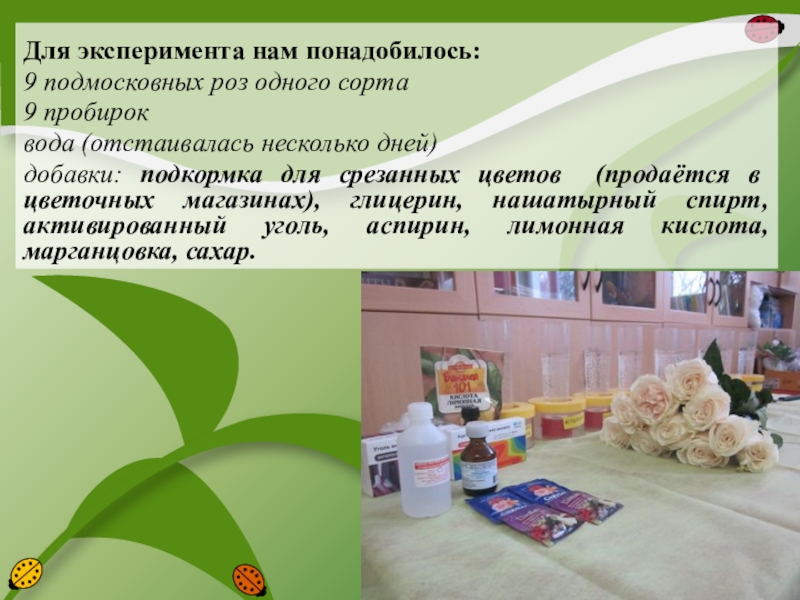 Для эксперимента нам понадобилось:
9 подмосковных роз одного сорта
9 пробирок
вода (отстаивалась несколько дней)
добавки: подкормка для срезанных цветов (продаётся в цветочных магазинах), глицерин, нашатырный спирт, активированный уголь, аспирин, лимонная кислота, марганцовка, сахар.

Бакалея
101
КИСЛОТА ЛИМОННАЯ

Уголь